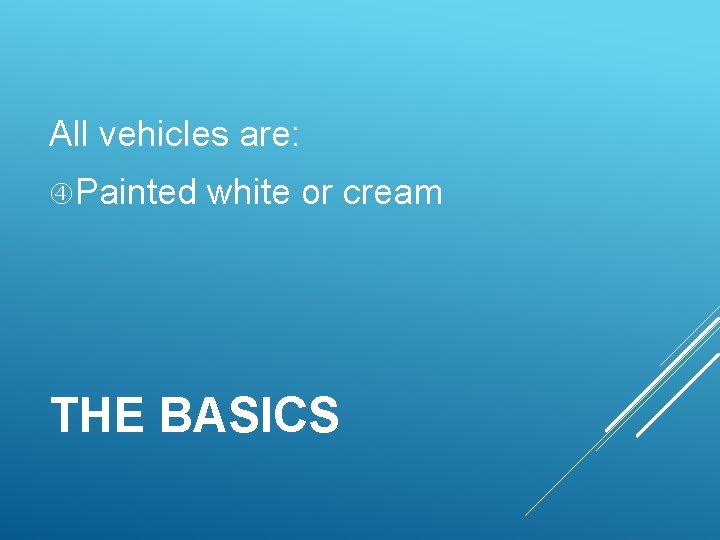 All vehicles are:

④Painted white or cream

THE BASICS